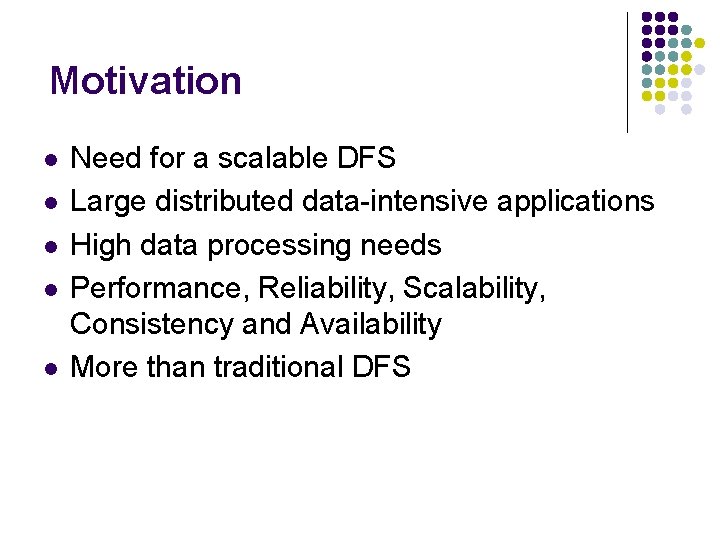 Motivation

- Need for a scalable DFS
- Large distributed data-intensive applications
- High data processing needs
- Performance, Reliability, Scalability, Consistency and Availability
- More than traditional DFS